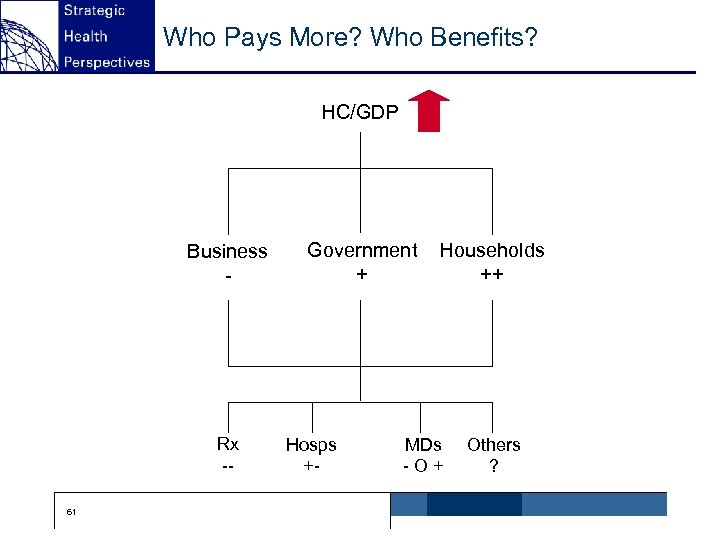 Strategic
Health
Perspectives

Who Pays More? Who Benefits?

HC/GDP

Business
-

Government
+

Households
++

Rx
--

Hosps
+-

MDs
- O +

Others
?

61